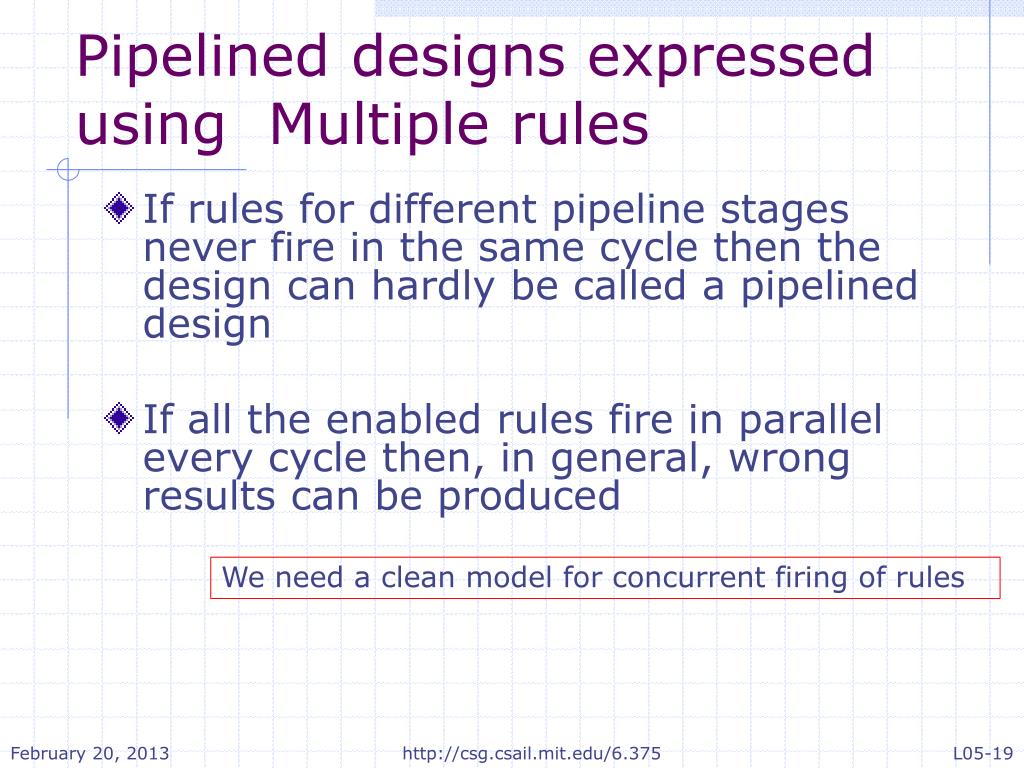 Pipelined designs expressed using  Multiple rules

If rules for different pipeline stages never fire in the same cycle then the design can hardly be called a pipelined design

If all the enabled rules fire in parallel every cycle then, in general, wrong results can be produced

We need a clean model for concurrent firing of rules

February 20, 2013

http://csg.csail.mit.edu/6.375

L05-19